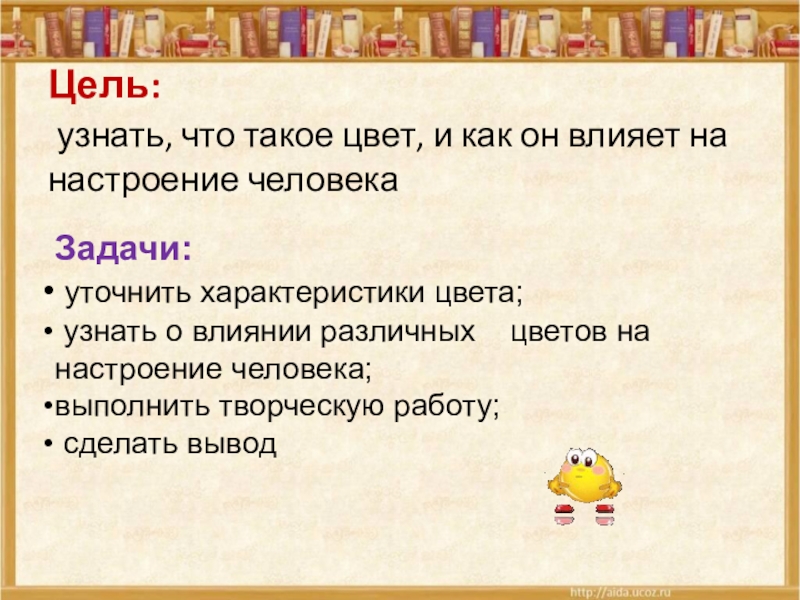 Цель:
узнать, что такое цвет, и как он влияет на настроение человека

Задачи:
• уточнить характеристики цвета;
• узнать о влиянии различных цветов на настроение человека;
•выполнить творческую работу;
• сделать вывод

http://aida.ucoz.ru